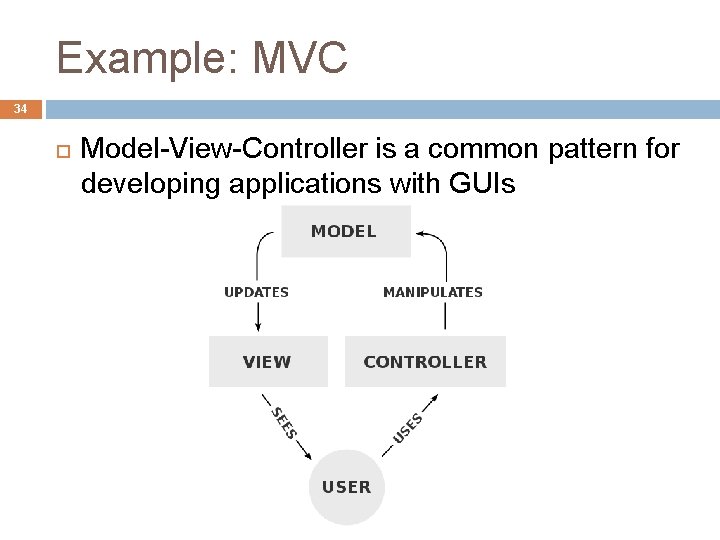 Example: MVC

34

Model-View-Controller is a common pattern for developing applications with GUIs

MODEL

UPDATES

MANIPULATES

VIEW

CONTROLLER

SEES

USES

USER